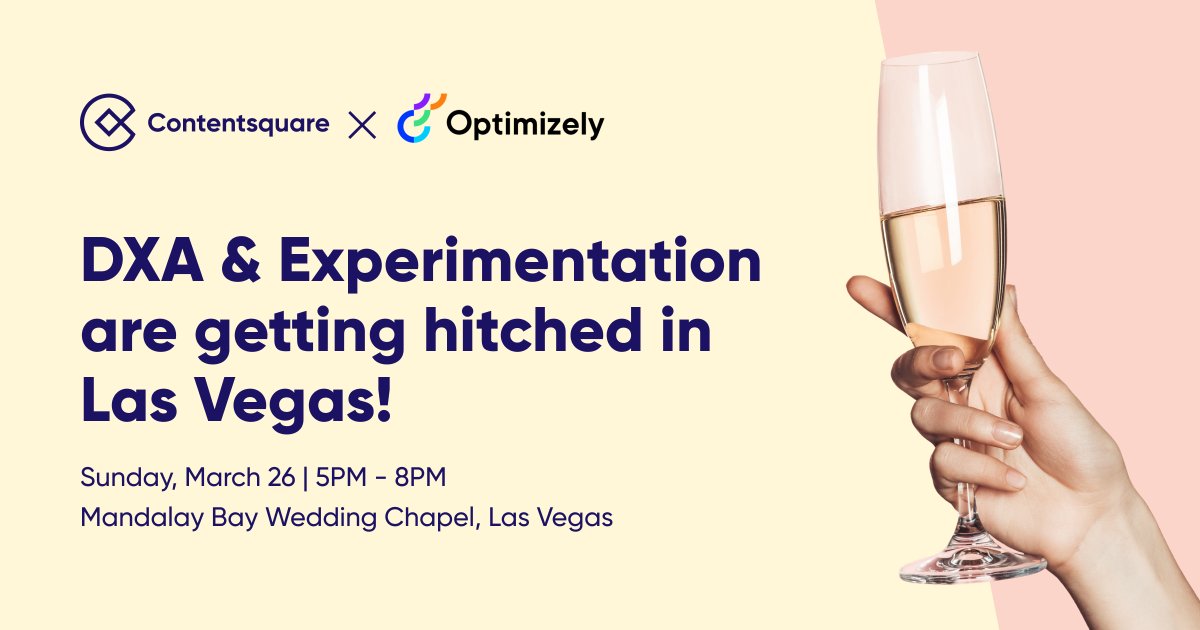 Contentsquare × Optimizely

DXA & Experimentation are getting hitched in Las Vegas!

Sunday, March 26 | 5PM - 8PM
Mandalay Bay Wedding Chapel, Las Vegas